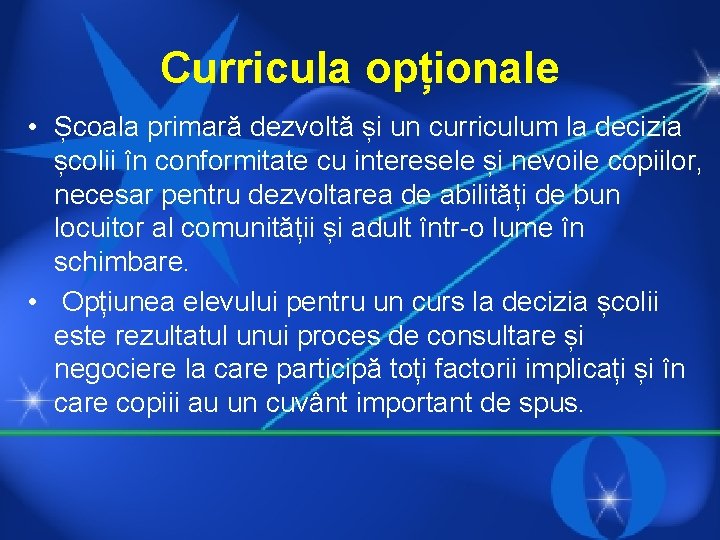 Curricula opționale

• Școala primară dezvoltă și un curriculum la decizia școlii în conformitate cu interesele și nevoile copiilor, necesar pentru dezvoltarea de abilități de bun locuitor al comunității și adult într-o lume în schimbare.

• Opțiunea elevului pentru un curs la decizia școlii este rezultatul unui proces de consultare și negociere la care participă toți factorii implicați și în care copiii au un cuvânt important de spus.